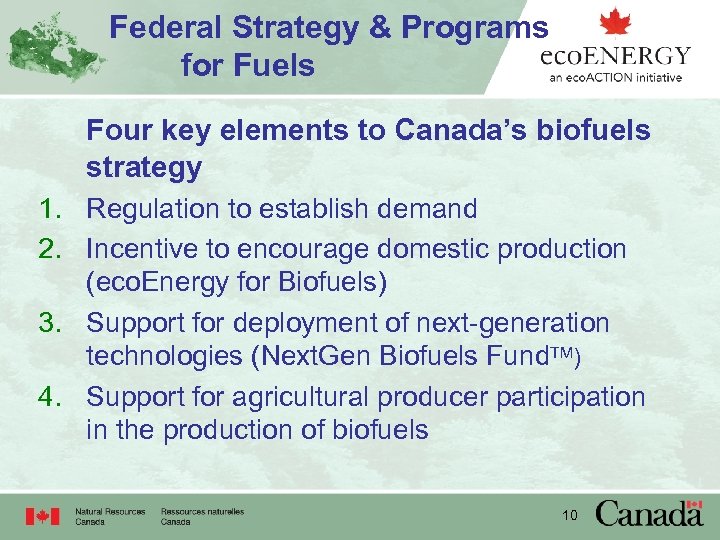 Federal Strategy & Programs for Fuels

ecoENERGY
an ecoACTION initiative

Four key elements to Canada's biofuels strategy

1. Regulation to establish demand
2. Incentive to encourage domestic production (ecoEnergy for Biofuels)
3. Support for deployment of next-generation technologies (NextGen Biofuels Fund™)
4. Support for agricultural producer participation in the production of biofuels

Natural Resources Canada Ressources naturelles Canada

10

Canada